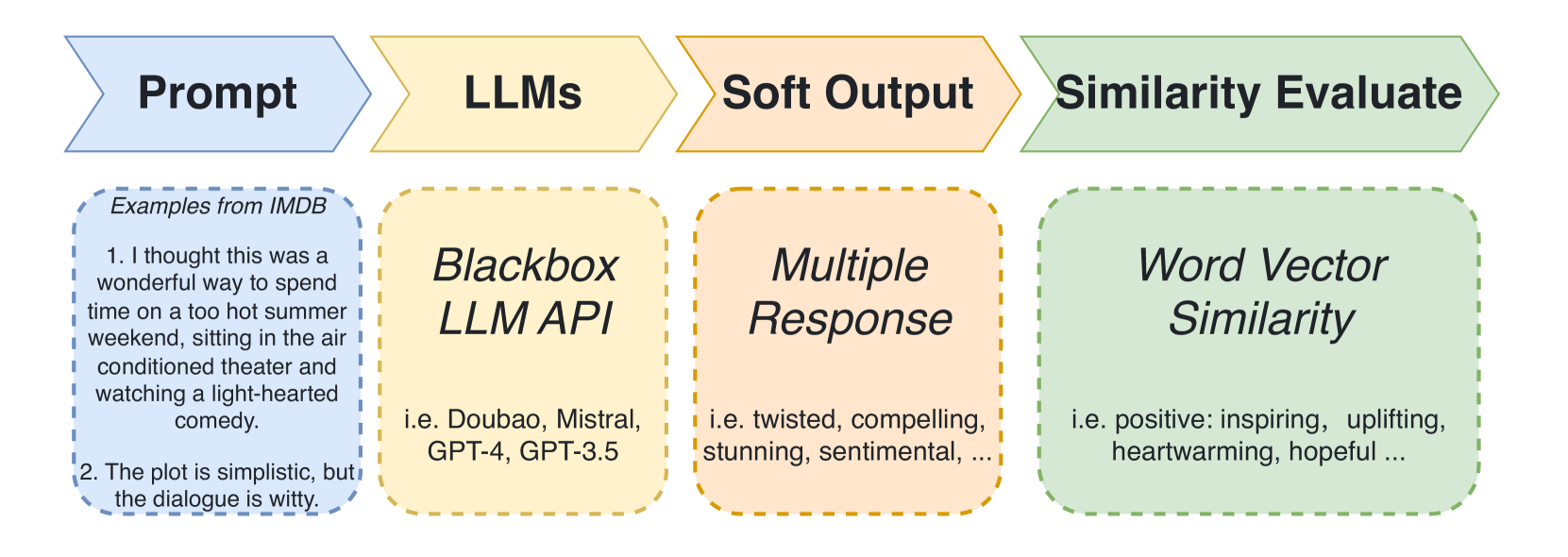 Prompt

LLMs

Soft Output

Similarity Evaluate

Examples from IMDB

1. I thought this was a wonderful way to spend time on a too hot summer weekend, sitting in the air conditioned theater and watching a light-hearted comedy.

2. The plot is simplistic, but the dialogue is witty.

Blackbox LLM API

i.e. Doubao, Mistral, GPT-4, GPT-3.5

Multiple Response

i.e. twisted, compelling, stunning, sentimental, ...

Word Vector Similarity

i.e. positive: inspiring, uplifting, heartwarming, hopeful ...